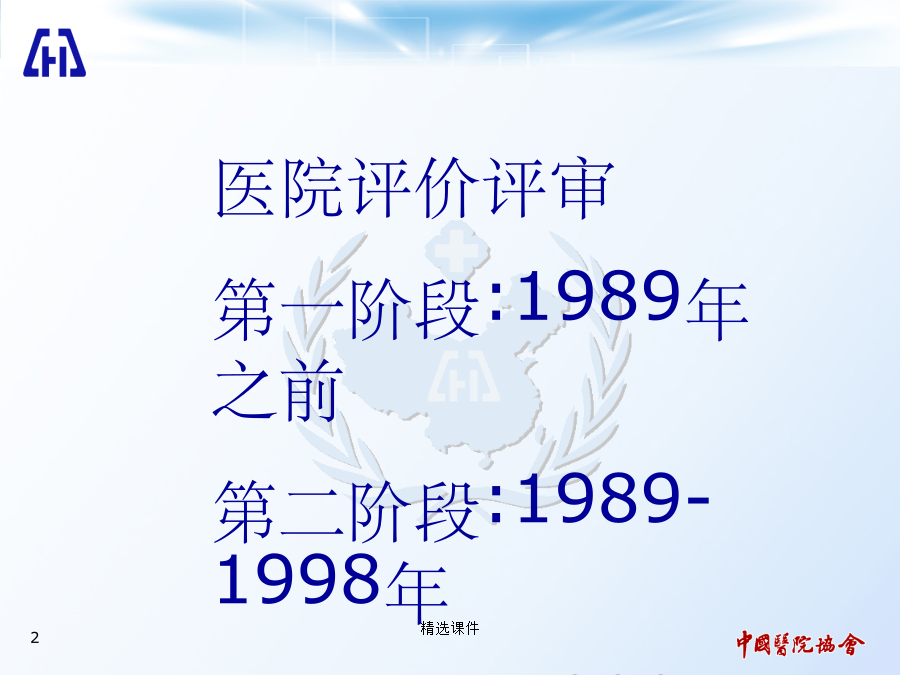 医院评价评审

第一阶段:1989年之前

第二阶段:1989-1998年

2

精选课件

中國醫院協會